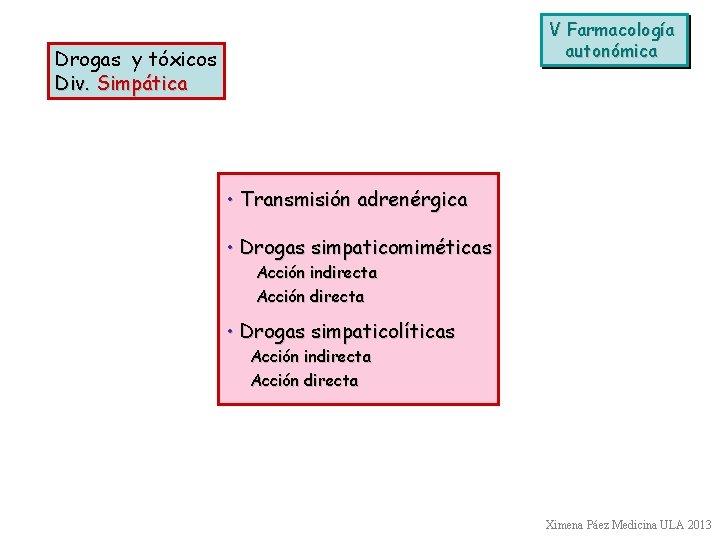 Drogas y tóxicos
Div. Simpática

V Farmacología autonómica

• Transmisión adrenérgica

• Drogas simpaticomiméticas
Acción indirecta
Acción directa

• Drogas simpaticolíticas
Acción indirecta
Acción directa

Ximena Páez Medicina ULA 2013